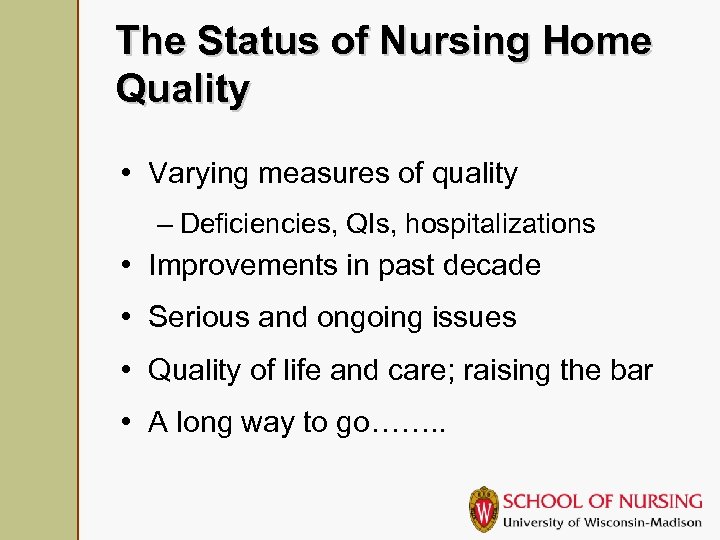 The Status of Nursing Home Quality

• Varying measures of quality

– Deficiencies, QIs, hospitalizations

• Improvements in past decade

• Serious and ongoing issues

• Quality of life and care; raising the bar

• A long way to go……..

W SCHOOL OF NURSING
University of Wisconsin-Madison